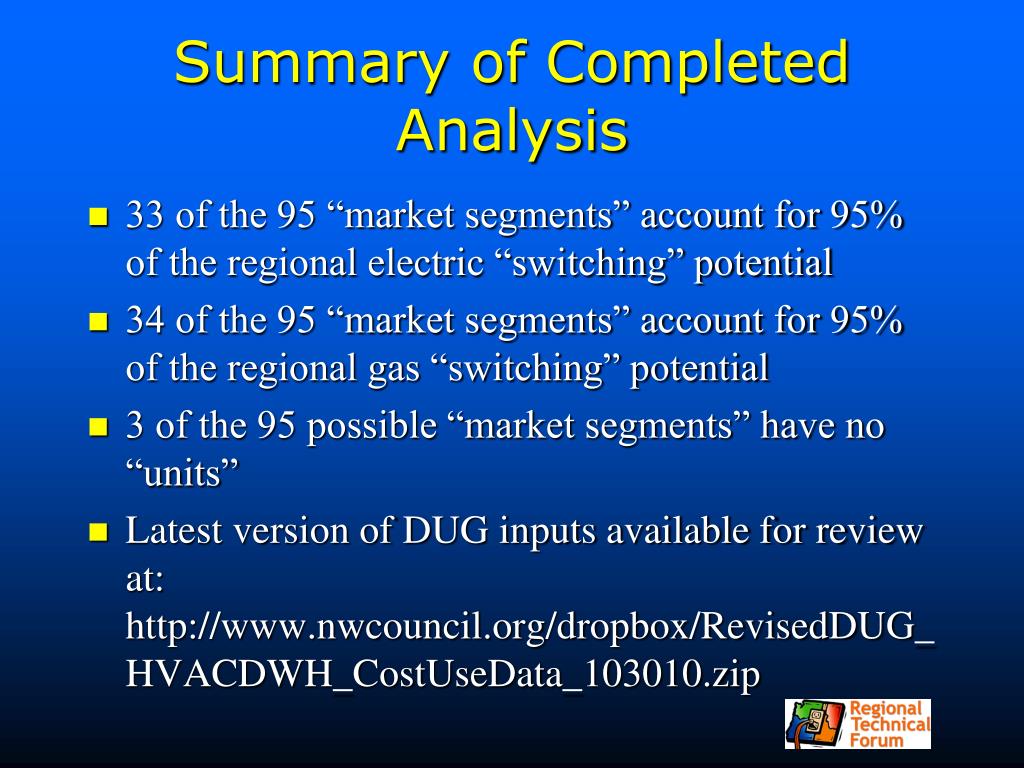 Summary of Completed Analysis

- 33 of the 95 “market segments” account for 95% of the regional electric “switching” potential
- 34 of the 95 “market segments” account for 95% of the regional gas “switching” potential
- 3 of the 95 possible “market segments” have no “units”
- Latest version of DUG inputs available for review at: http://www.nwcouncil.org/dropbox/RevisedDUG_HVACDWH_CostUseData_103010.zip

Regional Technical Forum